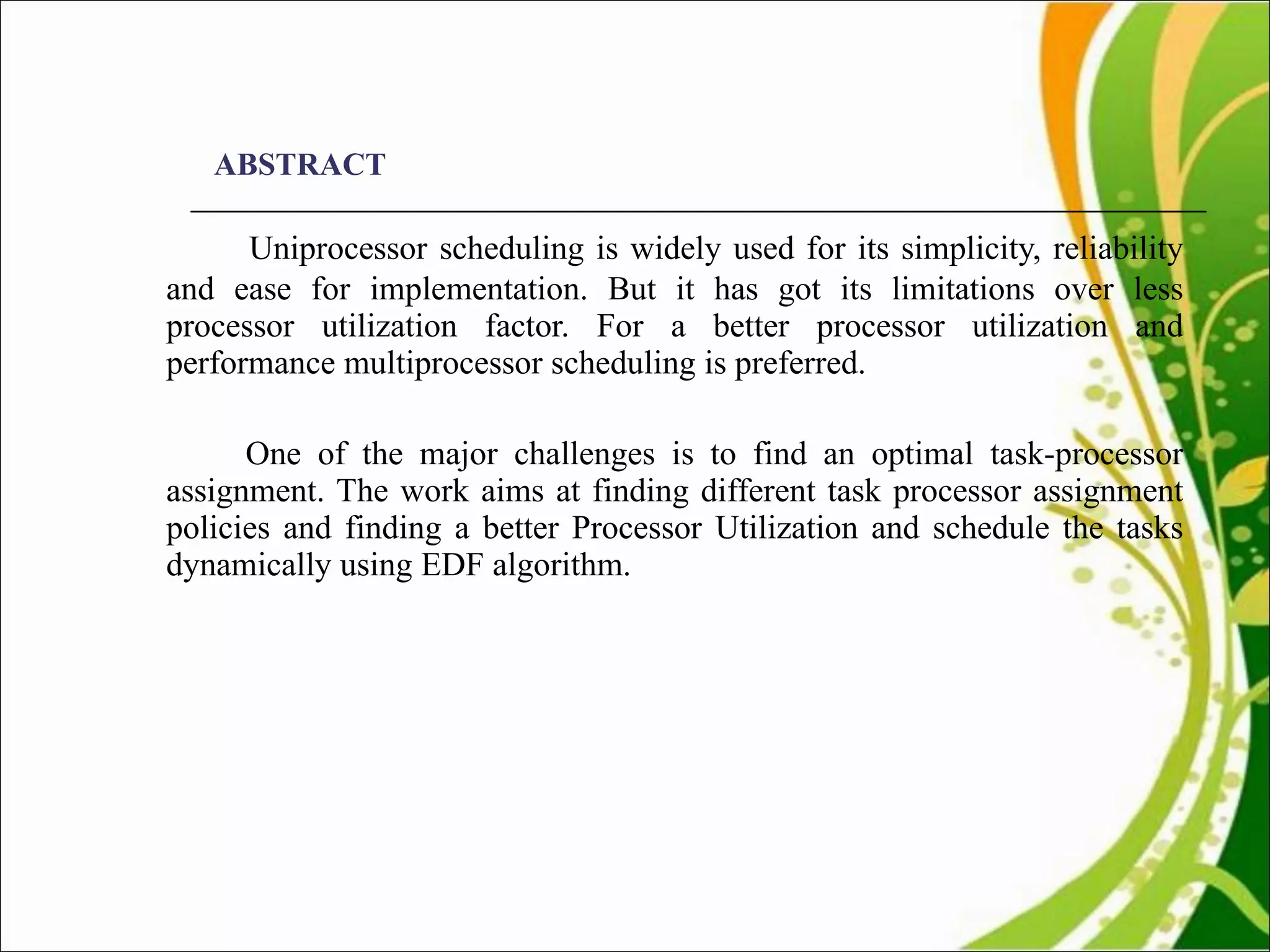 ABSTRACT

Uniprocessor scheduling is widely used for its simplicity, reliability and ease for implementation. But it has got its limitations over less processor utilization factor. For a better processor utilization and performance multiprocessor scheduling is preferred.

One of the major challenges is to find an optimal task-processor assignment. The work aims at finding different task processor assignment policies and finding a better Processor Utilization and schedule the tasks dynamically using EDF algorithm.